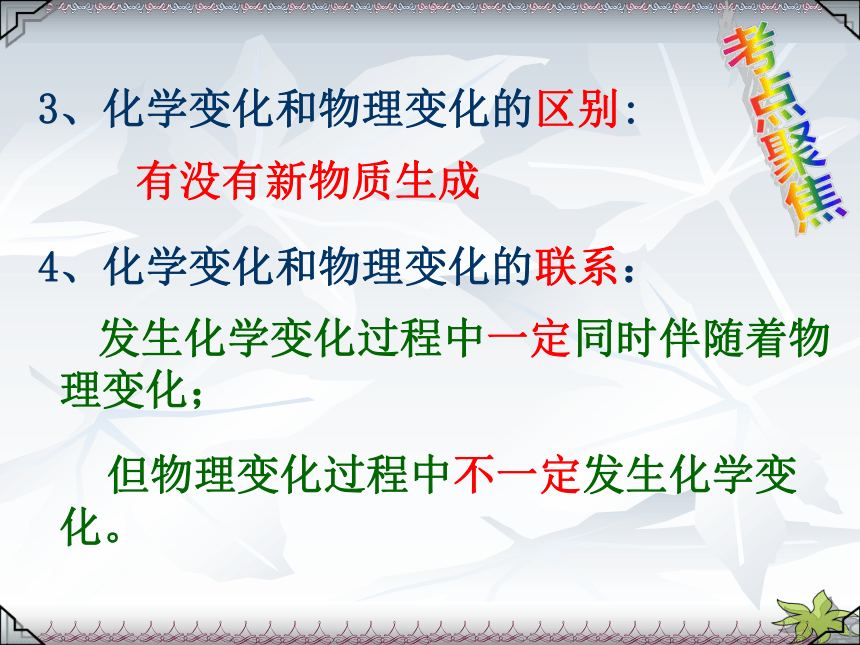 考点聚焦

3、化学变化和物理变化的区别:

有没有新物质生成

4、化学变化和物理变化的联系：

发生化学变化过程中一定同时伴随着物理变化；

但物理变化过程中不一定发生化学变化。